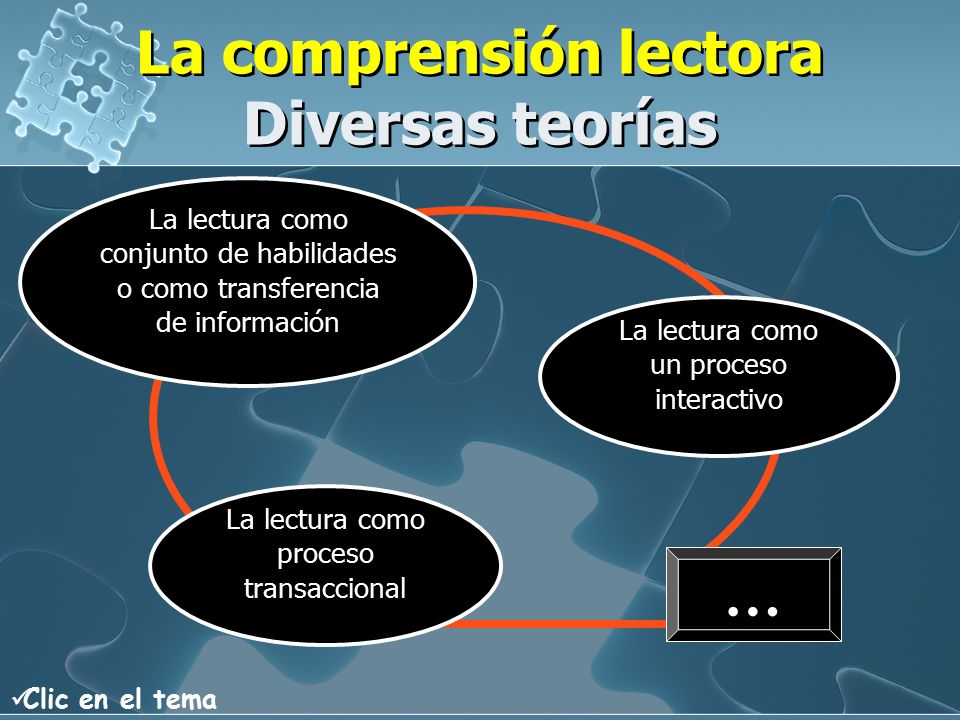 La comprensión lectora
Diversas teorías

La lectura como conjunto de habilidades o como transferencia de información

La lectura como un proceso interactivo

La lectura como proceso transaccional

...

✓Clic en el tema